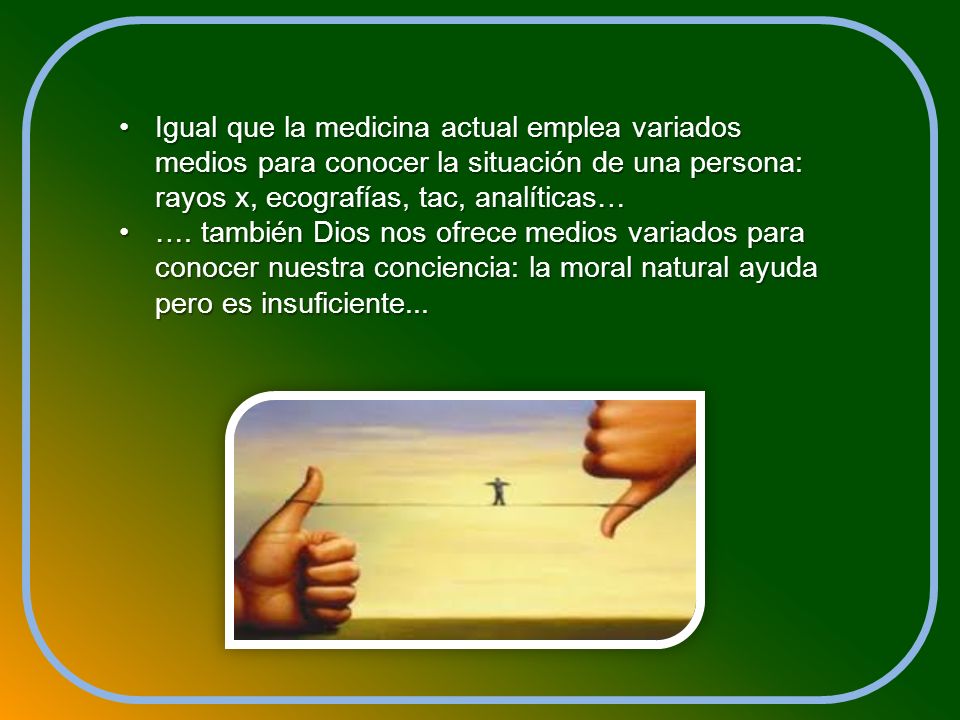 • Igual que la medicina actual emplea variados medios para conocer la situación de una persona: rayos x, ecografías, tac, analíticas…
• …. también Dios nos ofrece medios variados para conocer nuestra conciencia: la moral natural ayuda pero es insuficiente...